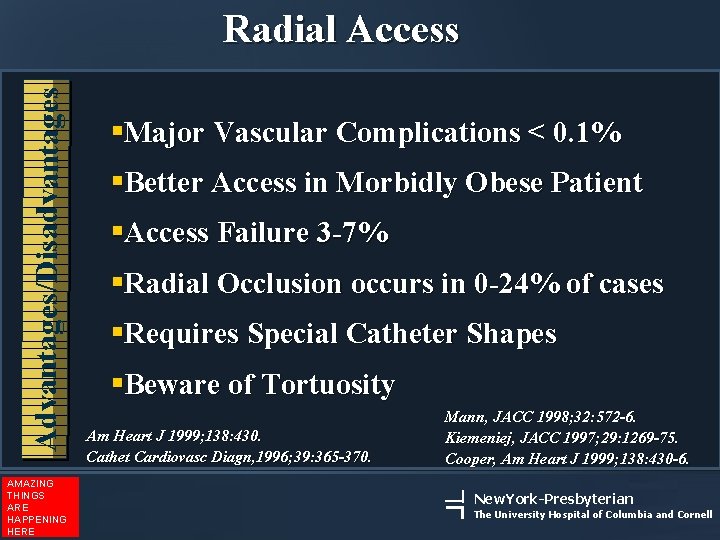 Radial Access

Advantages/Disadvantages

▪Major Vascular Complications < 0.1%

▪Better Access in Morbidly Obese Patient

▪Access Failure 3-7%

▪Radial Occlusion occurs in 0-24% of cases

▪Requires Special Catheter Shapes

▪Beware of Tortuosity

Am Heart J 1999;138:430.
Cathet Cardiovasc Diagn,1996;39:365-370.

Mann, JACC 1998;32:572-6.
Kiemeniej, JACC 1997;29:1269-75.
Cooper, Am Heart J 1999;138:430-6.

AMAZING THINGS ARE HAPPENING HERE

NewYork-Presbyterian
The University Hospital of Columbia and Cornell